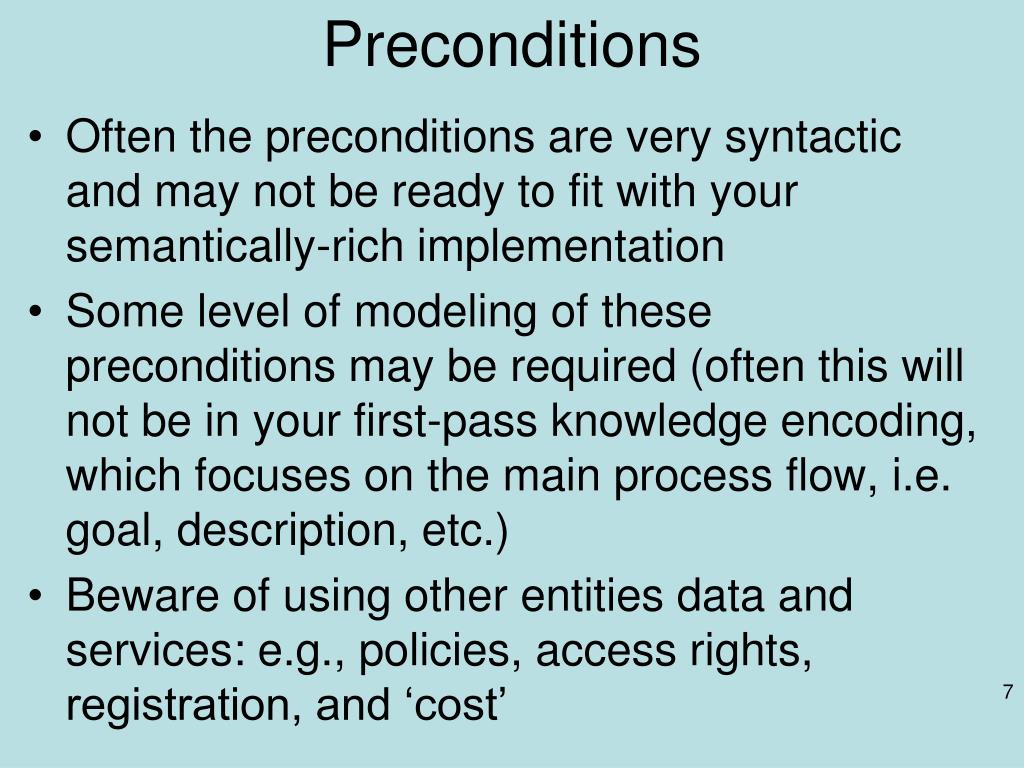 Preconditions

• Often the preconditions are very syntactic and may not be ready to fit with your semantically-rich implementation
• Some level of modeling of these preconditions may be required (often this will not be in your first-pass knowledge encoding, which focuses on the main process flow, i.e. goal, description, etc.)
• Beware of using other entities data and services: e.g., policies, access rights, registration, and ‘cost’

7